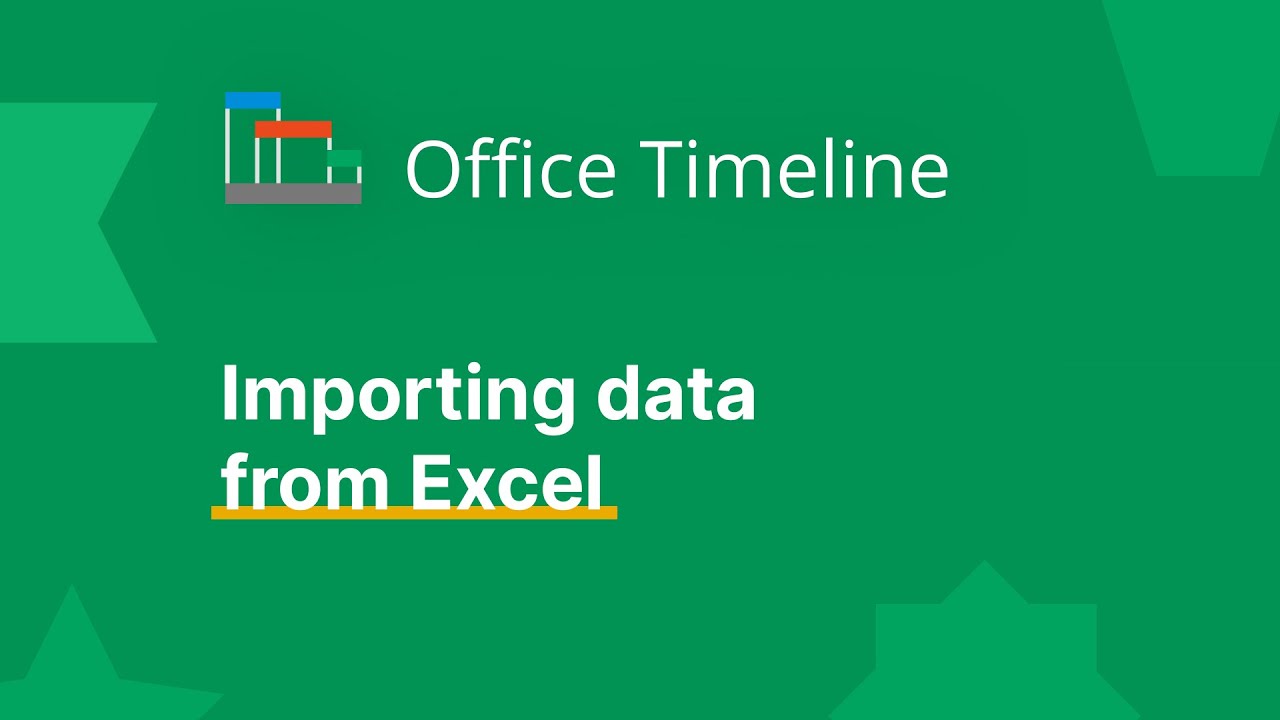 Office Timeline

Importing data from Excel